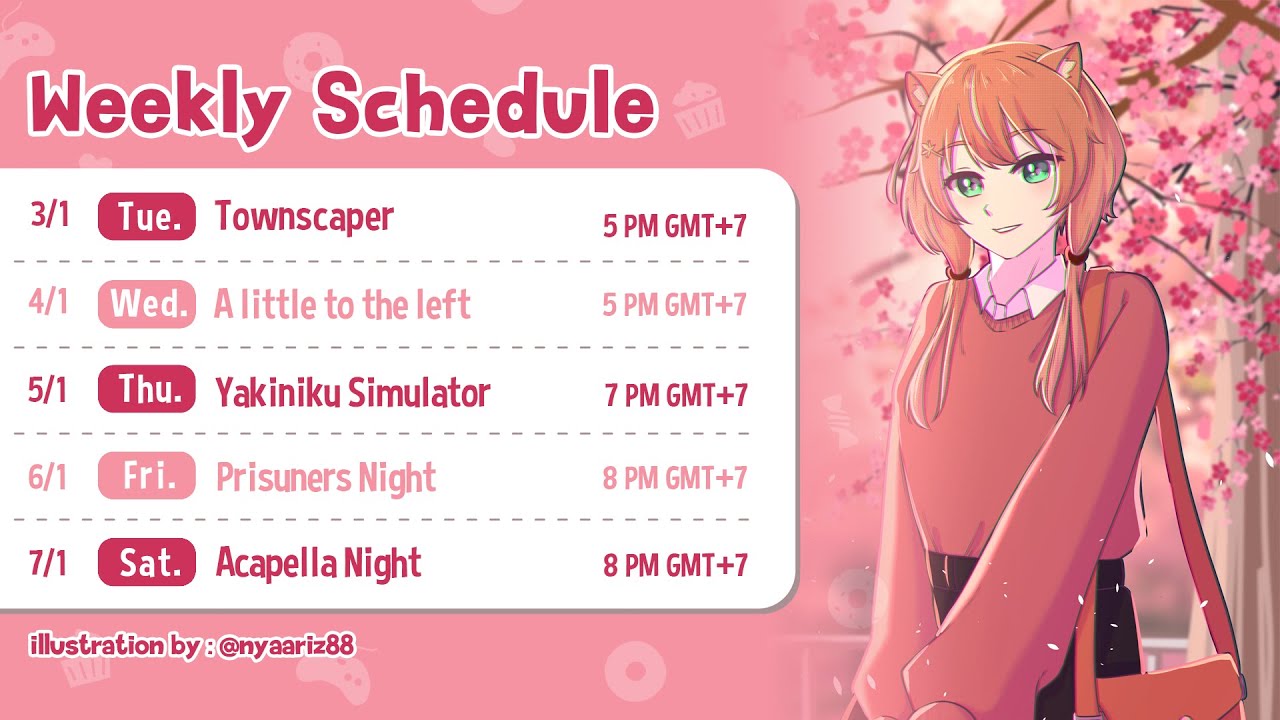 Weekly Schedule

| 3/1 | Tue. | Townscaper | 5 PM GMT+7 |
|---|---|---|---|
| 4/1 | Wed. | A little to the left | 5 PM GMT+7 |
| 5/1 | Thu. | Yakiniku Simulator | 7 PM GMT+7 |
| 6/1 | Fri. | Prisuners Night | 8 PM GMT+7 |
| 7/1 | Sat. | Acapella Night | 8 PM GMT+7 |

illustration by : @nyaariz88